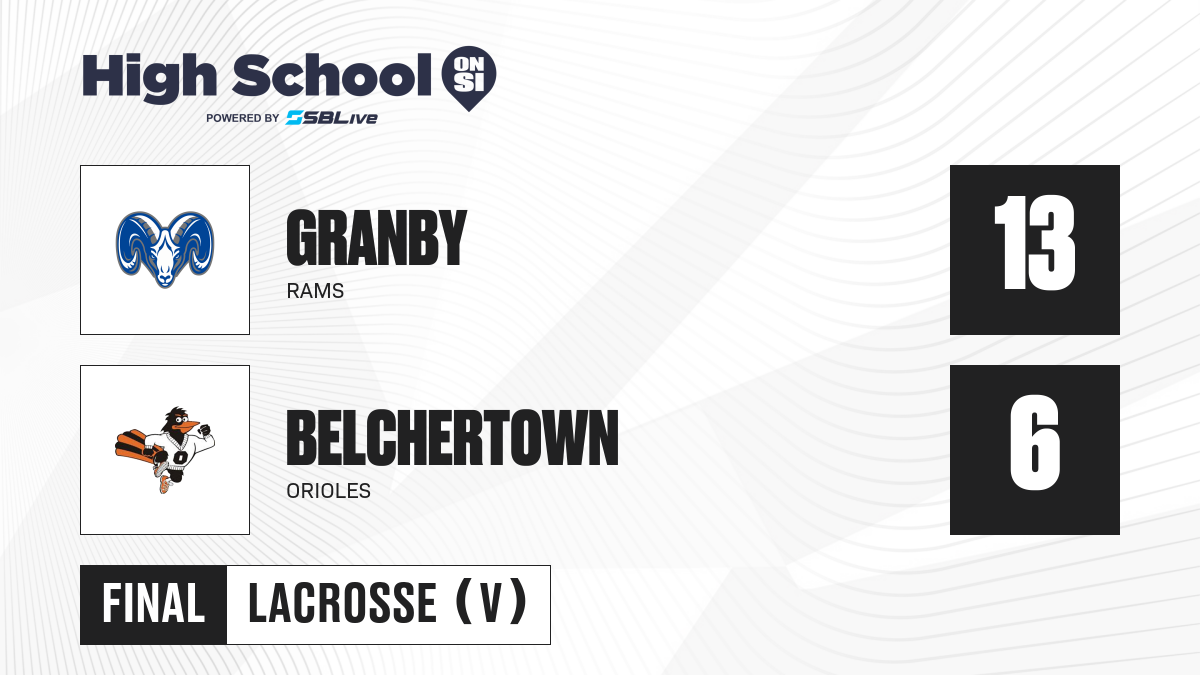 High School ON SI
POWERED BY SBLive

GRANBY
RAMS
13

BELCHERTOWN
ORIOLES
6

FINAL LACROSSE (V)